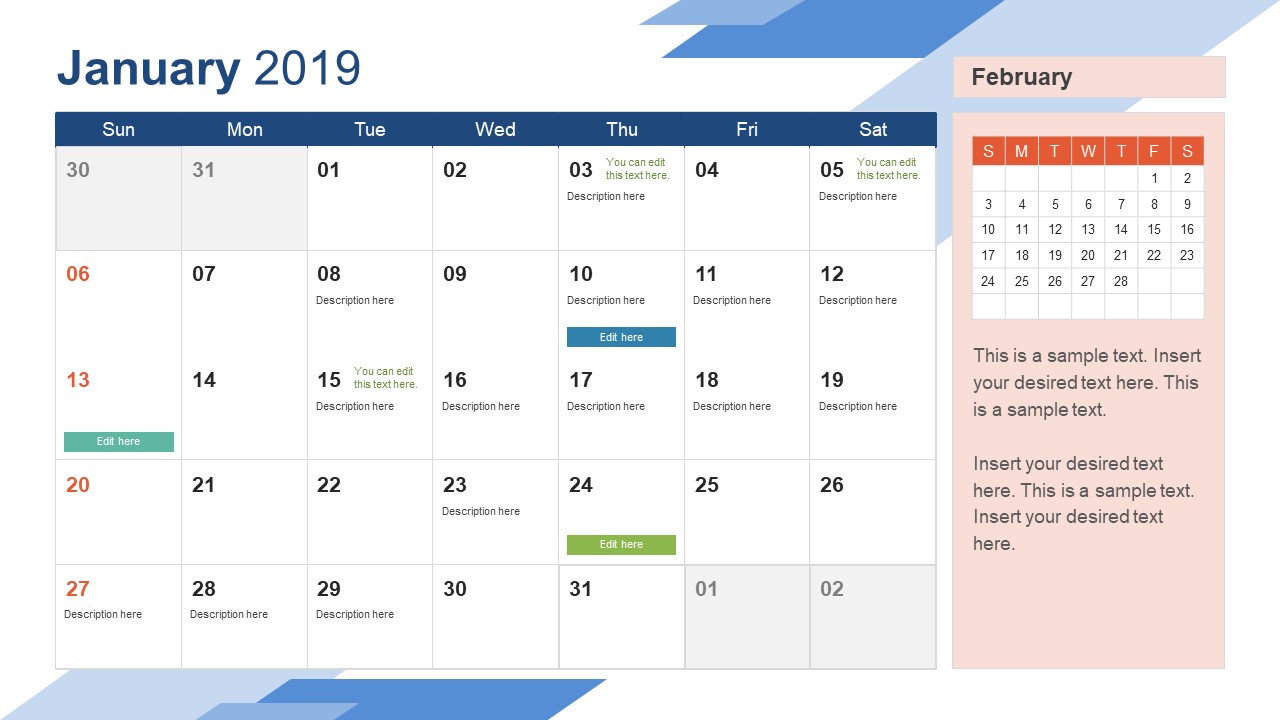 January 2019

| Sun | Mon | Tue | Wed | Thu | Fri | Sat |
|---|---|---|---|---|---|---|
| 30 | 31 | 01 | 02 | 03 You can edit this text here. Description here | 04 | 05 You can edit this text here. Description here |
| 06 | 07 | 08 Description here | 09 | 10 Description here Edit here | 11 Description here | 12 Description here |
| 13 Edit here | 14 | 15 You can edit this text here. Description here | 16 Description here | 17 Description here | 18 Description here | 19 Description here |
| 20 | 21 | 22 | 23 Description here | 24 Edit here | 25 | 26 |
| 27 Description here | 28 Description here | 29 Description here | 30 | 31 | 01 | 02 |

February

| S | M | T | W | T | F | S |
|---|---|---|---|---|---|---|
| | | | | | 1 | 2 |
| 3 | 4 | 5 | 6 | 7 | 8 | 9 |
| 10 | 11 | 12 | 13 | 14 | 15 | 16 |
| 17 | 18 | 19 | 20 | 21 | 22 | 23 |
| 24 | 25 | 26 | 27 | 28 | | |
| | | | | | | |

This is a sample text. Insert your desired text here. This is a sample text.

Insert your desired text here. This is a sample text. Insert your desired text here.